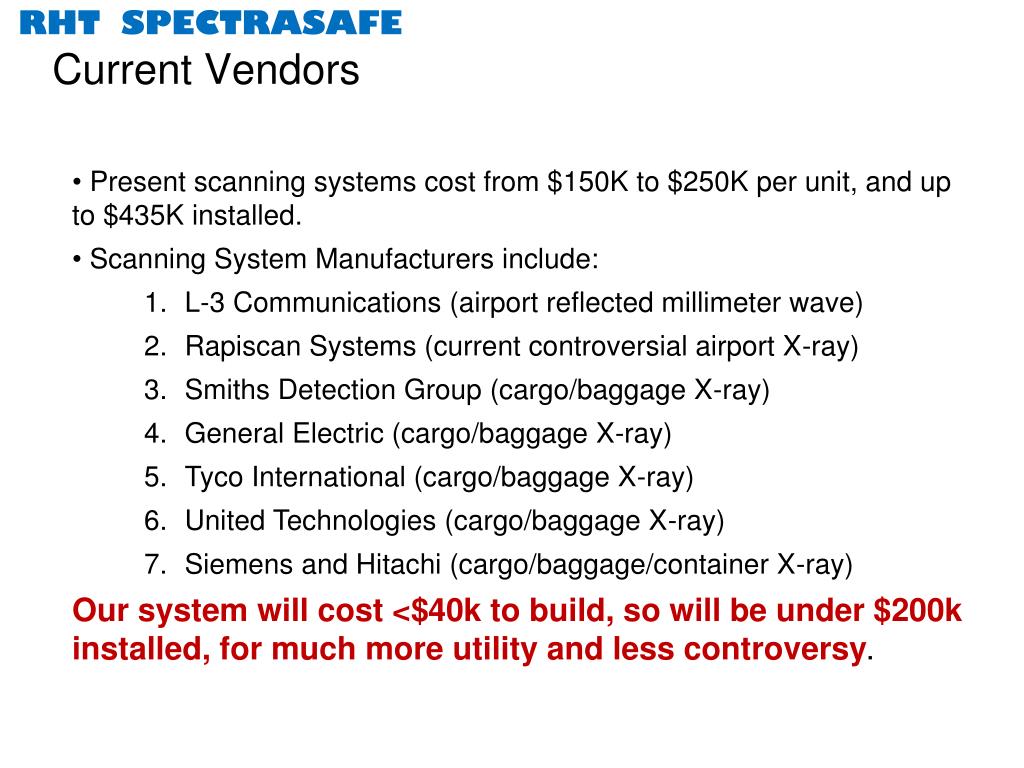 RHT SPECTRASAFE
Current Vendors

• Present scanning systems cost from \$150K to \$250K per unit, and up to \$435K installed.

• Scanning System Manufacturers include:

1. L-3 Communications (airport reflected millimeter wave)
2. Rapiscan Systems (current controversial airport X-ray)
3. Smiths Detection Group (cargo/baggage X-ray)
4. General Electric (cargo/baggage X-ray)
5. Tyco International (cargo/baggage X-ray)
6. United Technologies (cargo/baggage X-ray)
7. Siemens and Hitachi (cargo/baggage/container X-ray)

Our system will cost <\$40k to build, so will be under \$200k installed, for much more utility and less controversy.